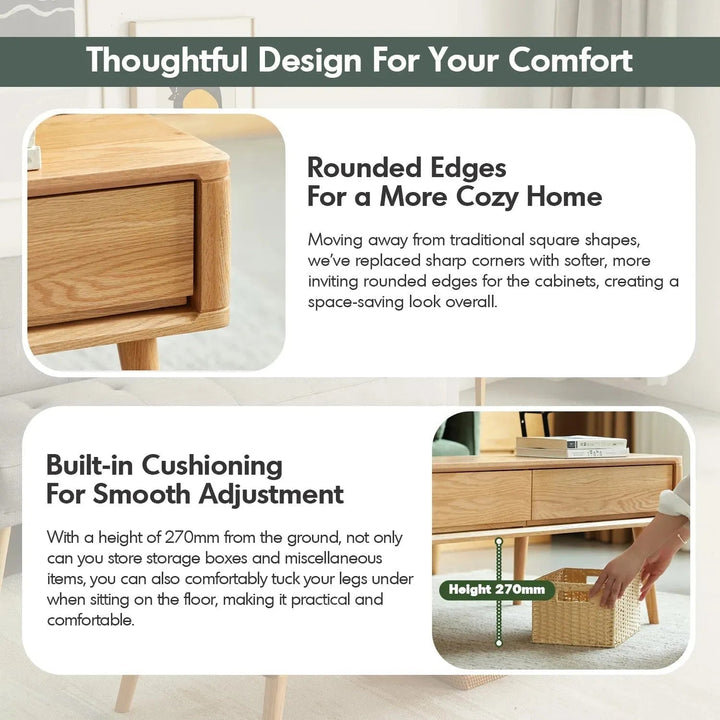 Thoughtful Design For Your Comfort

Rounded Edges
For a More Cozy Home

Moving away from traditional square shapes, we've replaced sharp corners with softer, more inviting rounded edges for the cabinets, creating a space-saving look overall.

Built-in Cushioning
For Smooth Adjustment

With a height of 270mm from the ground, not only can you store storage boxes and miscellaneous items, you can also comfortably tuck your legs under when sitting on the floor, making it practical and comfortable.

Height 270mm